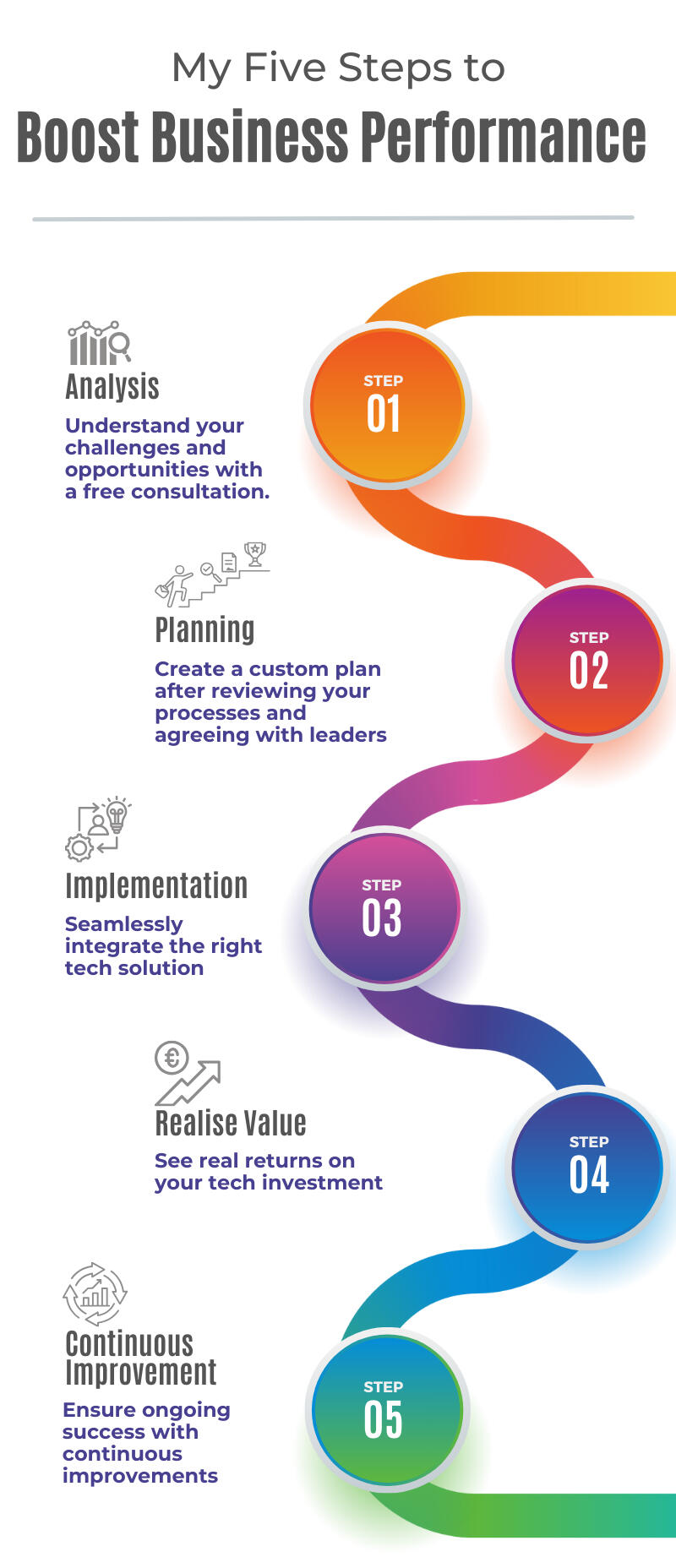 My Five Steps to
Boost Business Performance

Analysis
Understand your challenges and opportunities with a free consultation.

STEP
01

Planning
Create a custom plan after reviewing your processes and agreeing with leaders

STEP
02

Implementation
Seamlessly integrate the right tech solution

STEP
03

Realise Value
See real returns on your tech investment

STEP
04

Continuous Improvement
Ensure ongoing success with continuous improvements

STEP
05